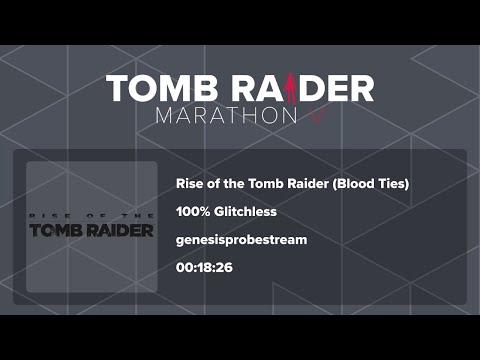 TOMB RAIDER
MARATHON V

RISE OF THE
TOMB RAIDER

Rise of the Tomb Raider (Blood Ties)

100% Glitchless

genesisprobestream

00:18:26